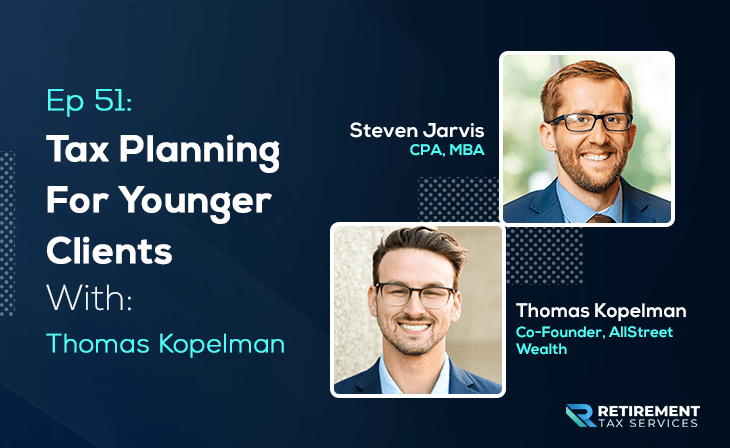 Ep 51:
Tax Planning For Younger Clients
With:
Thomas Kopelman

Steven Jarvis
CPA, MBA

Thomas Kopelman
Co-Founder, AllStreet Wealth

RETIREMENT
TAX SERVICES